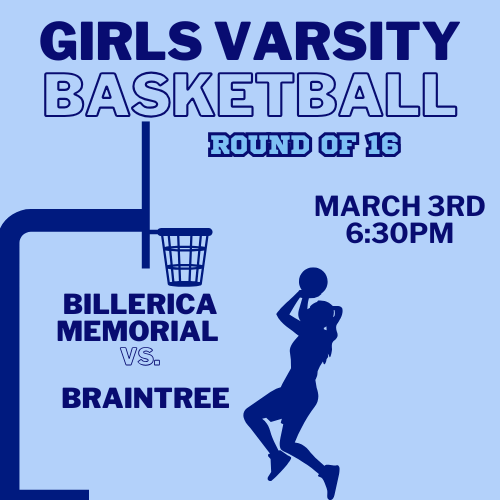 GIRLS VARSITY
BASKETBALL
ROUND OF 16

MARCH 3RD
6:30PM

BILLERICA MEMORIAL
VS.

BRAINTREE